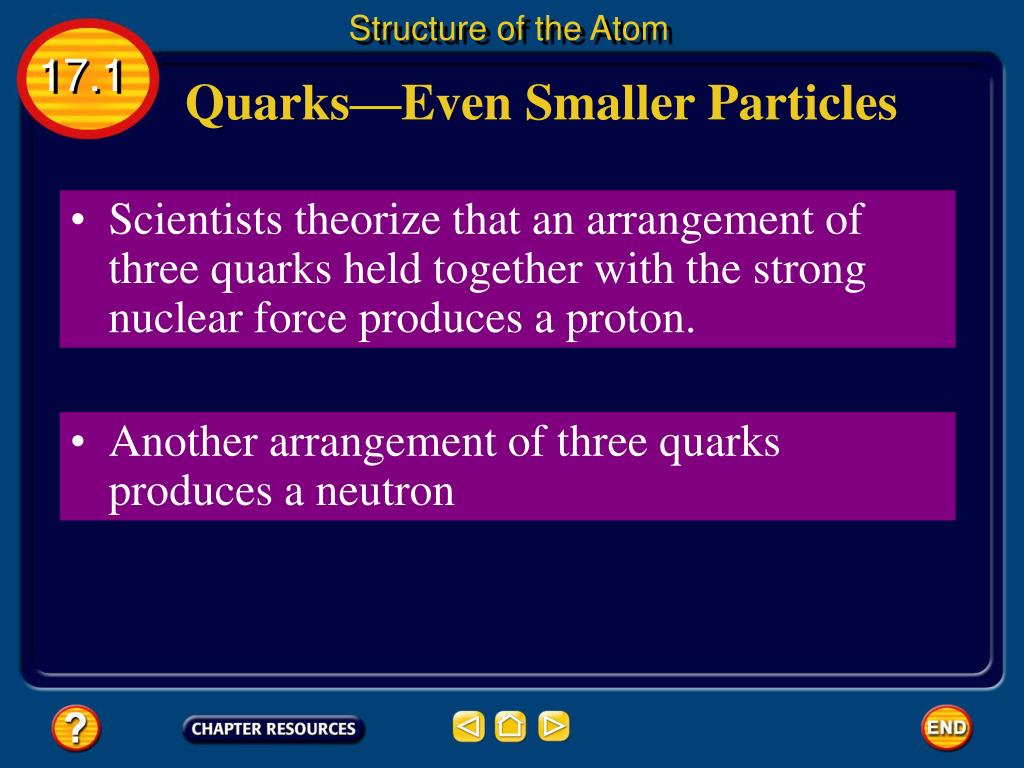 Structure of the Atom

17.1

Quarks—Even Smaller Particles

• Scientists theorize that an arrangement of three quarks held together with the strong nuclear force produces a proton.

• Another arrangement of three quarks produces a neutron

?

CHAPTER RESOURCES

END